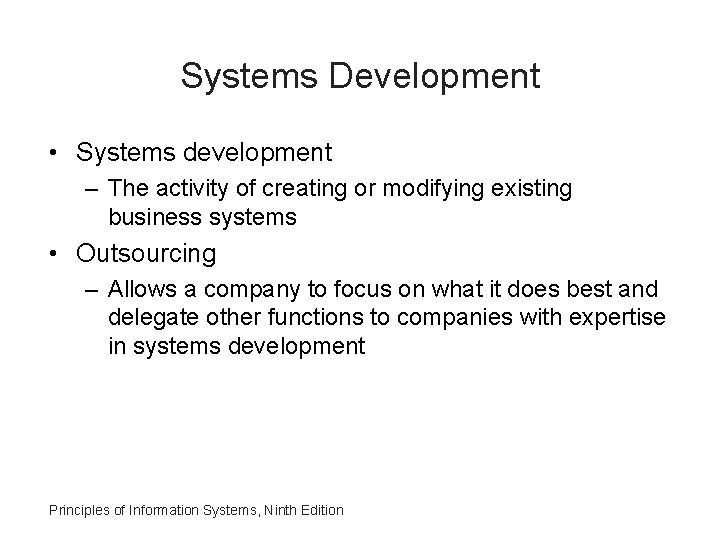 Systems Development

• Systems development
– The activity of creating or modifying existing business systems
• Outsourcing
– Allows a company to focus on what it does best and delegate other functions to companies with expertise in systems development

Principles of Information Systems, Ninth Edition